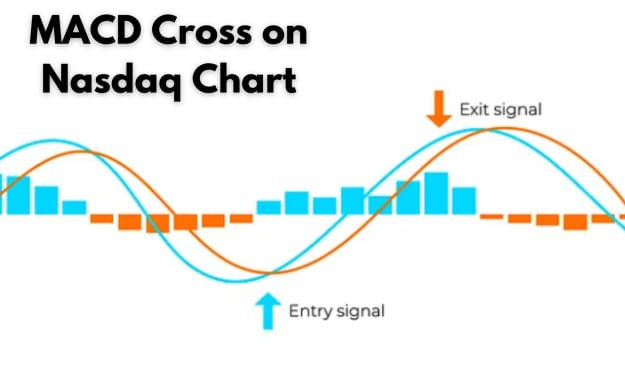 MACD Cross on Nasdaq Chart

Exit signal

Entry signal